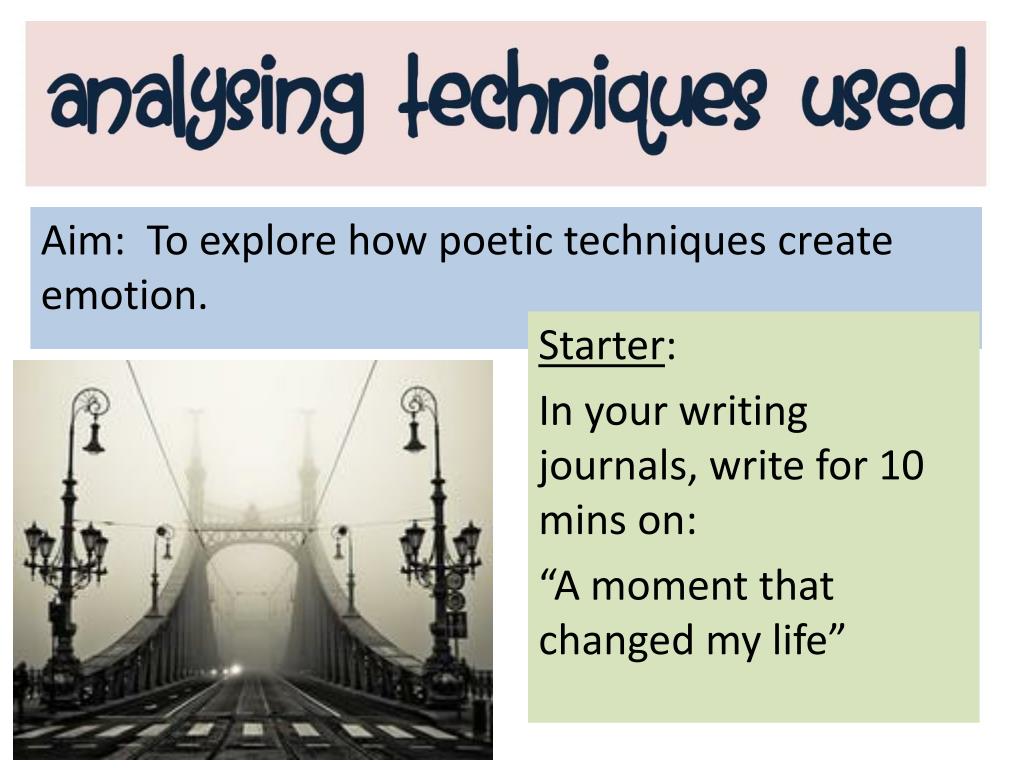 analysing techniques used

Aim: To explore how poetic techniques create emotion.

Starter:

In your writing journals, write for 10 mins on:

“A moment that changed my life”